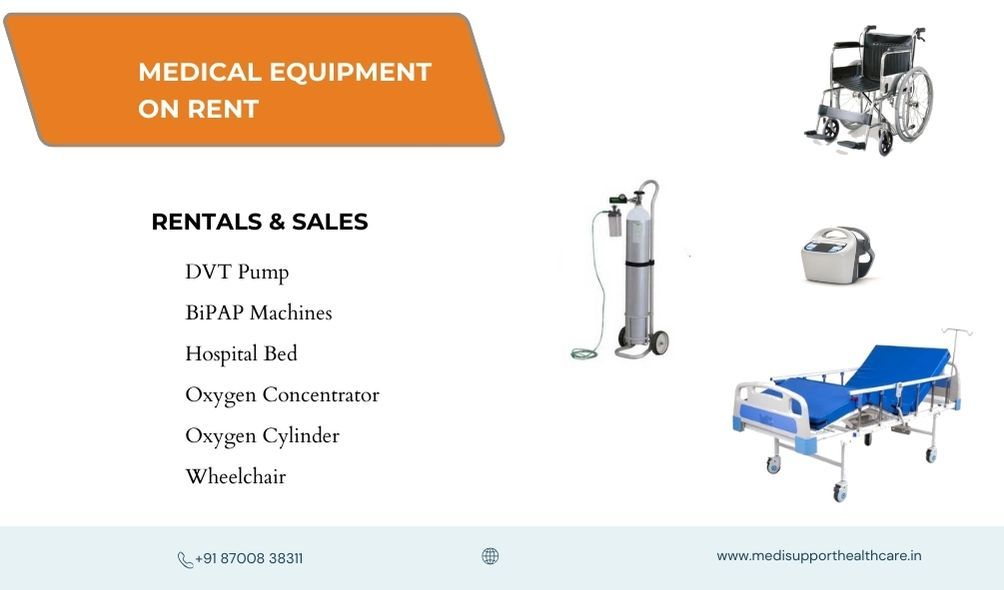 MEDICAL EQUIPMENT ON RENT

RENTALS & SALES

DVT Pump

BiPAP Machines

Hospital Bed

Oxygen Concentrator

Oxygen Cylinder

Wheelchair

+91 87008 38311

www.medisupporthealthcare.in